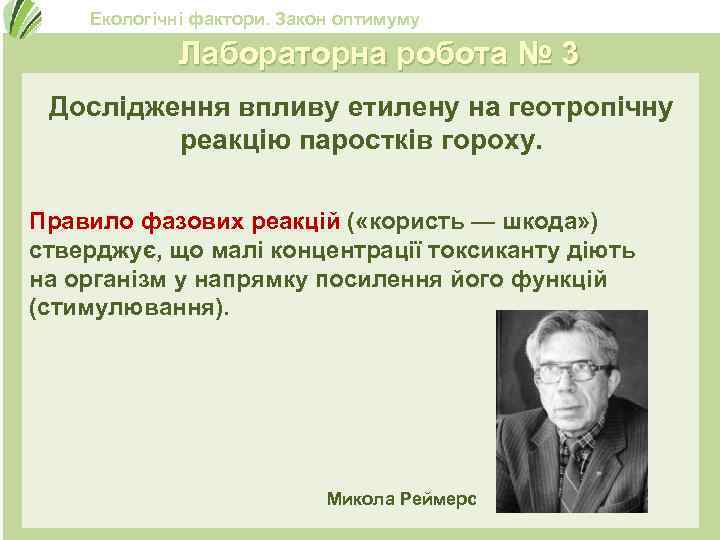 Екологічні фактори. Закон оптимуму

Лабораторна робота № 3

Дослідження впливу етилену на геотропічну реакцію паростків гороху.

Правило фазових реакцій («користь — шкода») стверджує, що малі концентрації токсиканту діють на організм у напрямку посилення його функцій (стимулювання).

Микола Реймерс